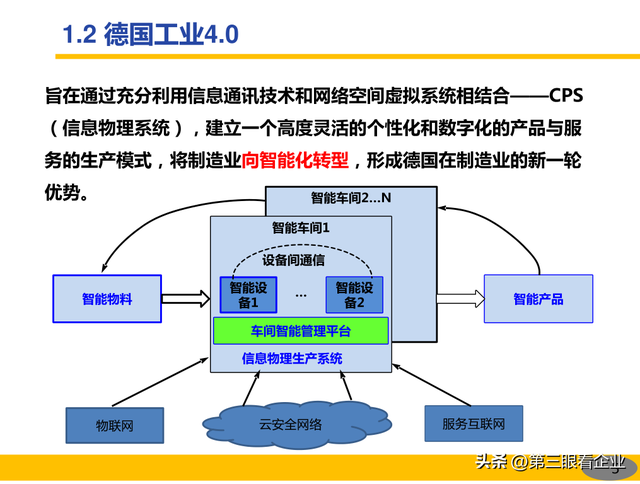 1.2 德国工业4.0

旨在通过充分利用信息通讯技术和网络空间虚拟系统相结合——CPS（信息物理系统），建立一个高度灵活的个性化和数字化的产品与服务的生产模式，将制造业向智能化转型，形成德国在制造业的新一轮优势。

智能车间2…N

智能车间1

设备间通信

智能物料

智能设备1

…

智能设备2

智能产品

车间智能管理平台

信息物理生产系统

物联网

云安全网络

服务互联网

头条 @第三眼看企业